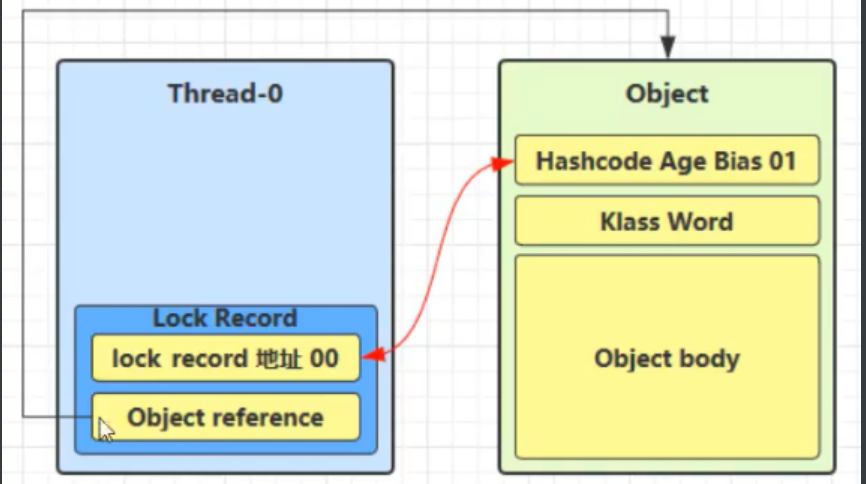 Thread-0

Lock Record

lock record 地址 00

Object reference

Object

Hashcode Age Bias 01

Klass Word

Object body